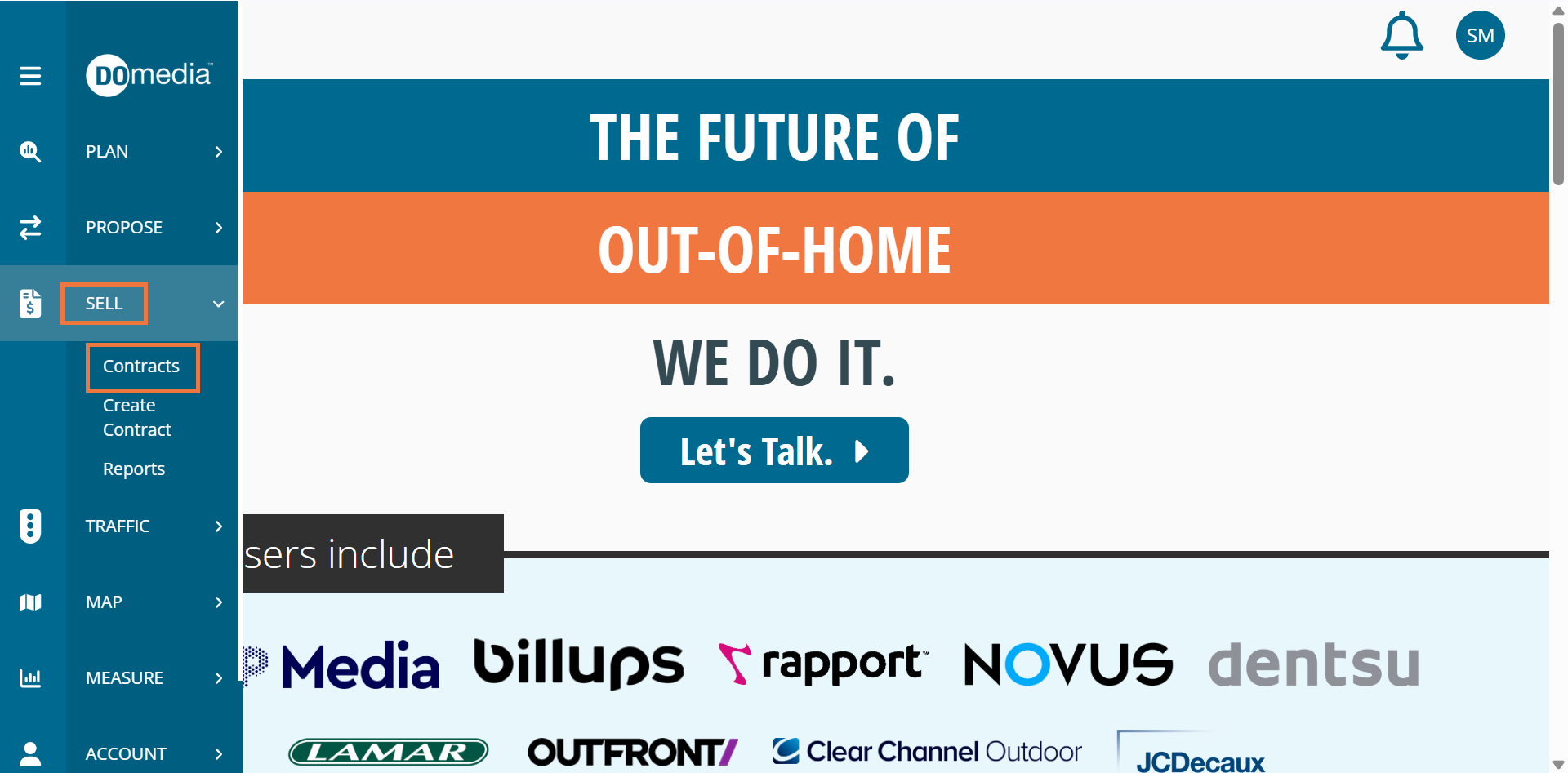 DOmedia

PLAN

PROPOSE

SELL

Contracts

Create Contract

Reports

TRAFFIC

MAP

MEASURE

ACCOUNT

SM

THE FUTURE OF

OUT-OF-HOME

WE DO IT.

Let's Talk.

sers include

Media billups rapport NOVUS dentsu

LAMAR OUTFRONT/ Clear Channel Outdoor JCDecaux